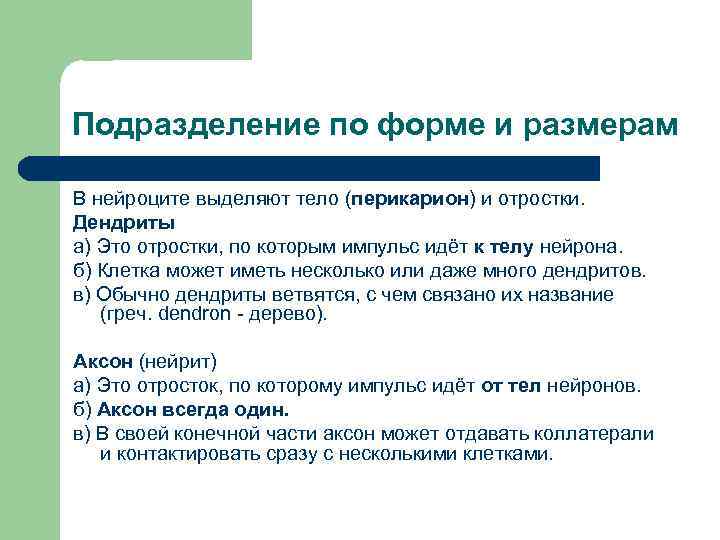 Подразделение по форме и размерам

В нейроците выделяют тело (перикарион) и отростки.
Дендриты
а) Это отростки, по которым импульс идёт к телу нейрона.
б) Клетка может иметь несколько или даже много дендритов.
в) Обычно дендриты ветвятся, с чем связано их название (греч. dendron - дерево).

Аксон (нейрит)
а) Это отросток, по которому импульс идёт от тел нейронов.
б) Аксон всегда один.
в) В своей конечной части аксон может отдавать коллатерали и контактировать сразу с несколькими клетками.